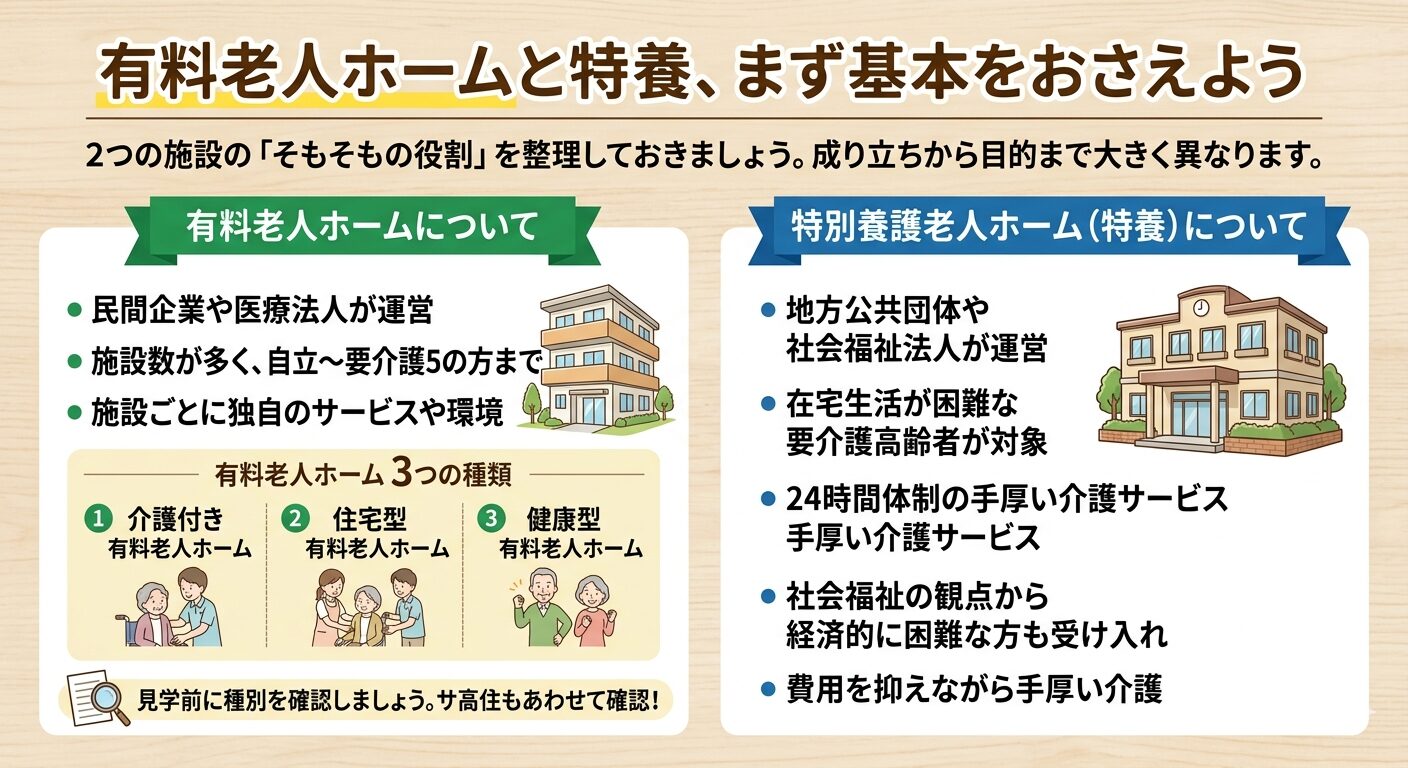 有料老人ホームと特養、まず基本をおさえよう

2つの施設の「そもそもの役割」を整理しておきましょう。成り立ちから目的まで大きく異なります。

有料老人ホームについて

● 民間企業や医療法人が運営
● 施設数が多く、自立〜要介護5の方まで
● 施設ごとに独自のサービスや環境

有料老人ホーム 3つの種類

① 介護付き 有料老人ホーム
② 住宅型 有料老人ホーム
③ 健康型 有料老人ホーム

見学前に種別を確認しましょう。サ高住もあわせて確認!

特別養護老人ホーム(特養)について

● 地方公共団体や社会福祉法人が運営
● 在宅生活が困難な要介護高齢者が対象
● 24時間体制の手厚い介護サービス 手厚い介護サービス
● 社会福祉の観点から経済的に困難な方も受け入れ
● 費用を抑えながら手厚い介護